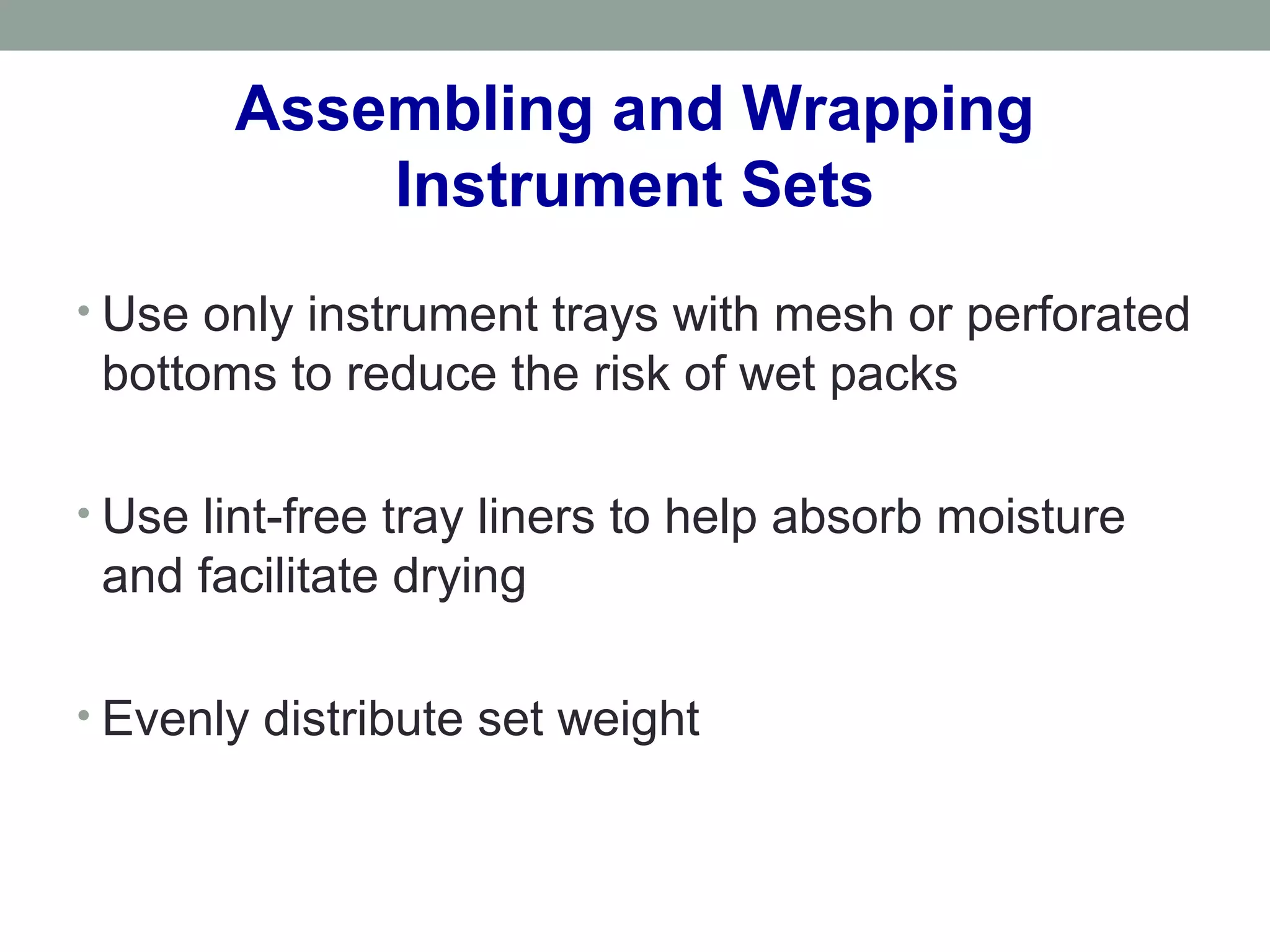 Assembling and Wrapping Instrument Sets

• Use only instrument trays with mesh or perforated bottoms to reduce the risk of wet packs

• Use lint-free tray liners to help absorb moisture and facilitate drying

• Evenly distribute set weight